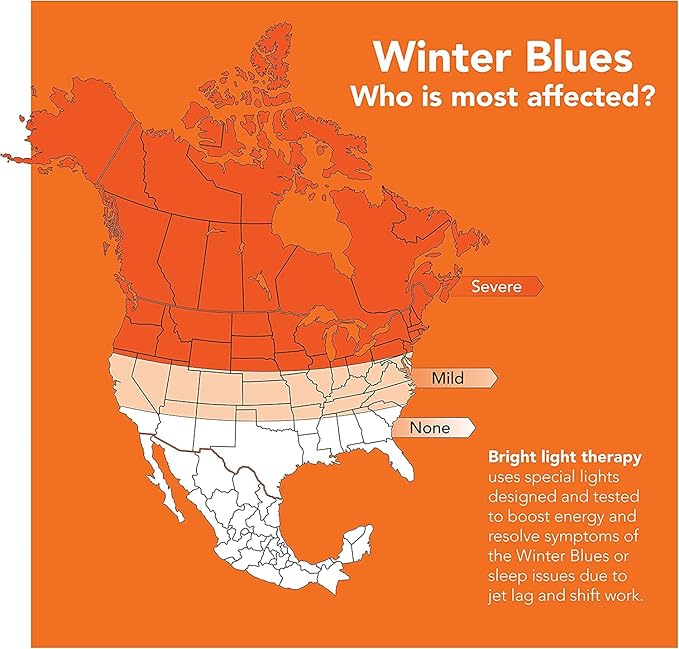 Winter Blues
Who is most affected?

Severe

Mild

None

Bright light therapy uses special lights designed and tested to boost energy and resolve symptoms of the Winter Blues or sleep issues due to jet lag and shift work.